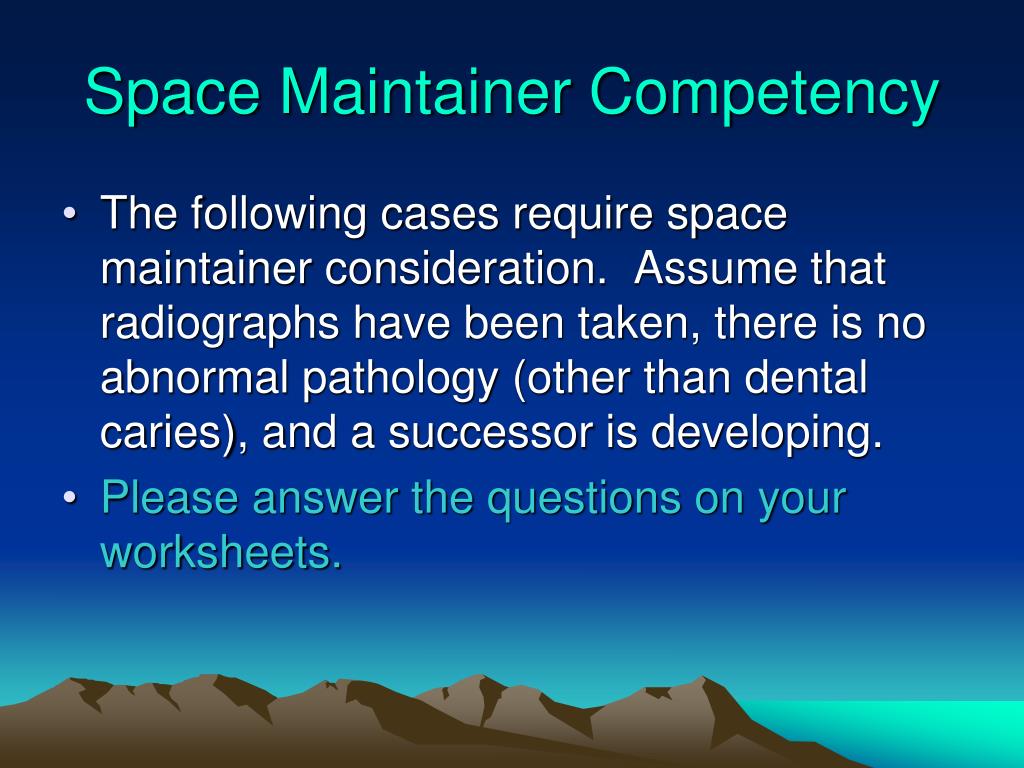 Space Maintainer Competency

• The following cases require space maintainer consideration.  Assume that radiographs have been taken, there is no abnormal pathology (other than dental caries), and a successor is developing.
• Please answer the questions on your worksheets.